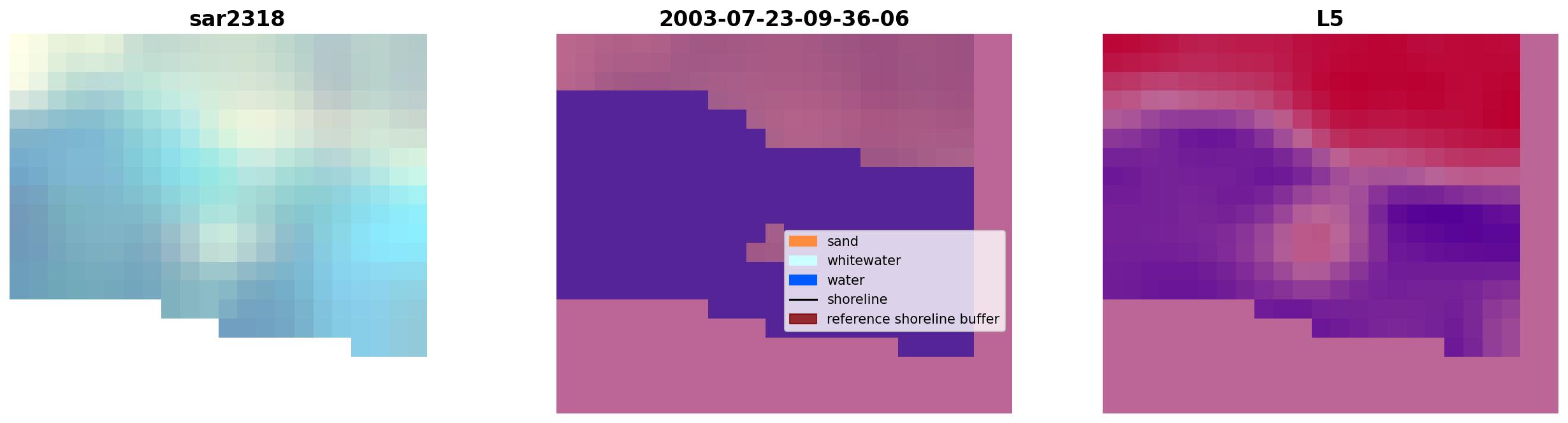 sar2318

2003-07-23-09-36-06

sand
whitewater
water
shoreline
reference shoreline buffer

L5